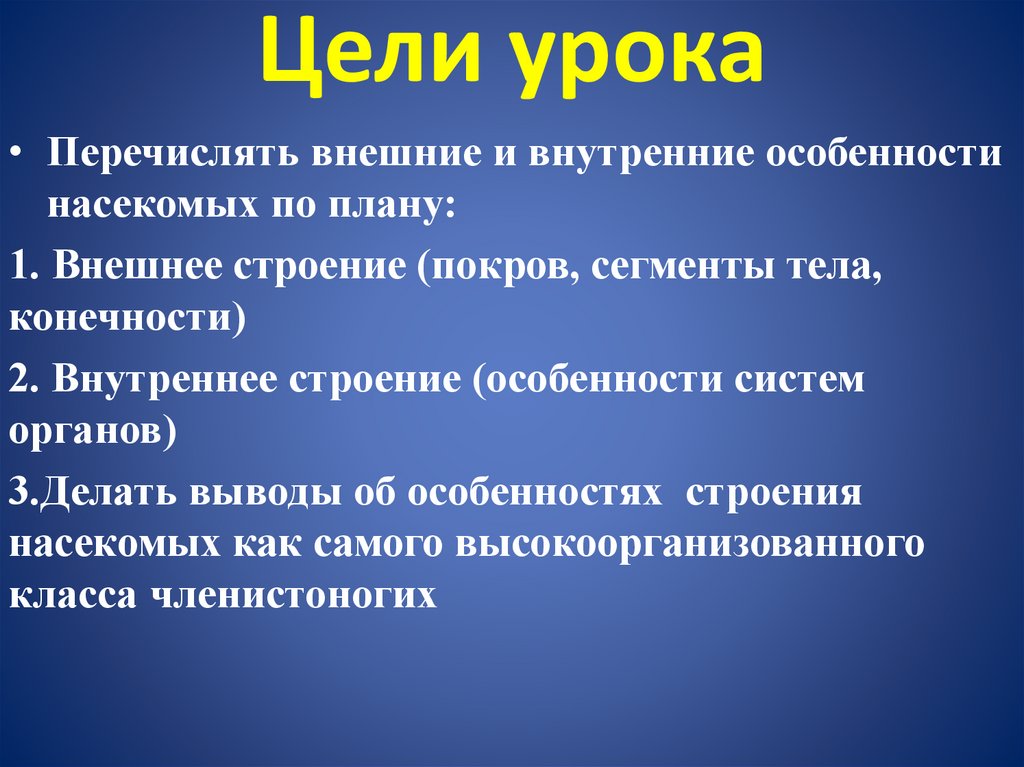 Цели урока

• Перечислять внешние и внутренние особенности насекомых по плану:

1. Внешнее строение (покров, сегменты тела, конечности)

2. Внутреннее строение (особенности систем органов)

3.Делать выводы об особенностях  строения насекомых как самого высокоорганизованного класса членистоногих